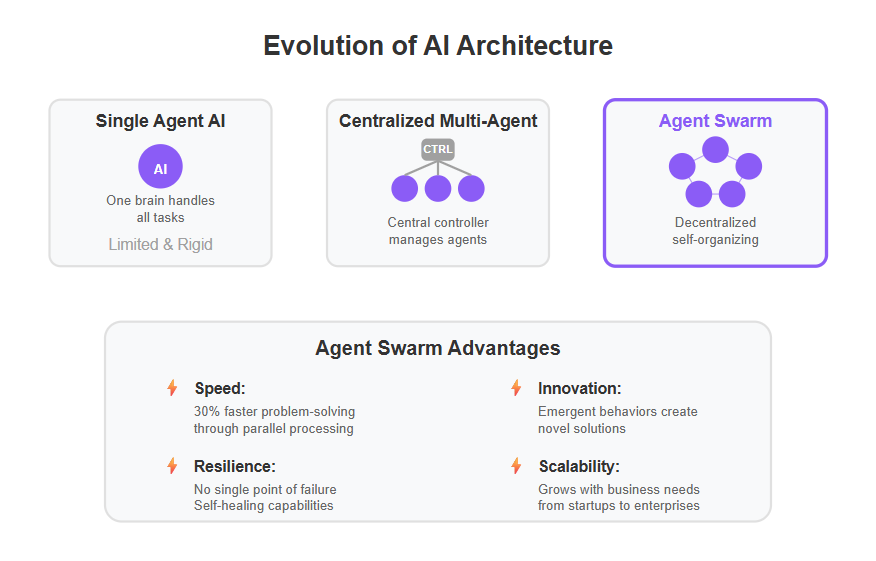 Evolution of AI Architecture

Single Agent AI

AI

One brain handles all tasks

Limited & Rigid

Centralized Multi-Agent

CTRL

Central controller manages agents

Agent Swarm

Decentralized self-organizing

Agent Swarm Advantages

Speed:
30% faster problem-solving through parallel processing

Resilience:
No single point of failure
Self-healing capabilities

Innovation:
Emergent behaviors create novel solutions

Scalability:
Grows with business needs from startups to enterprises